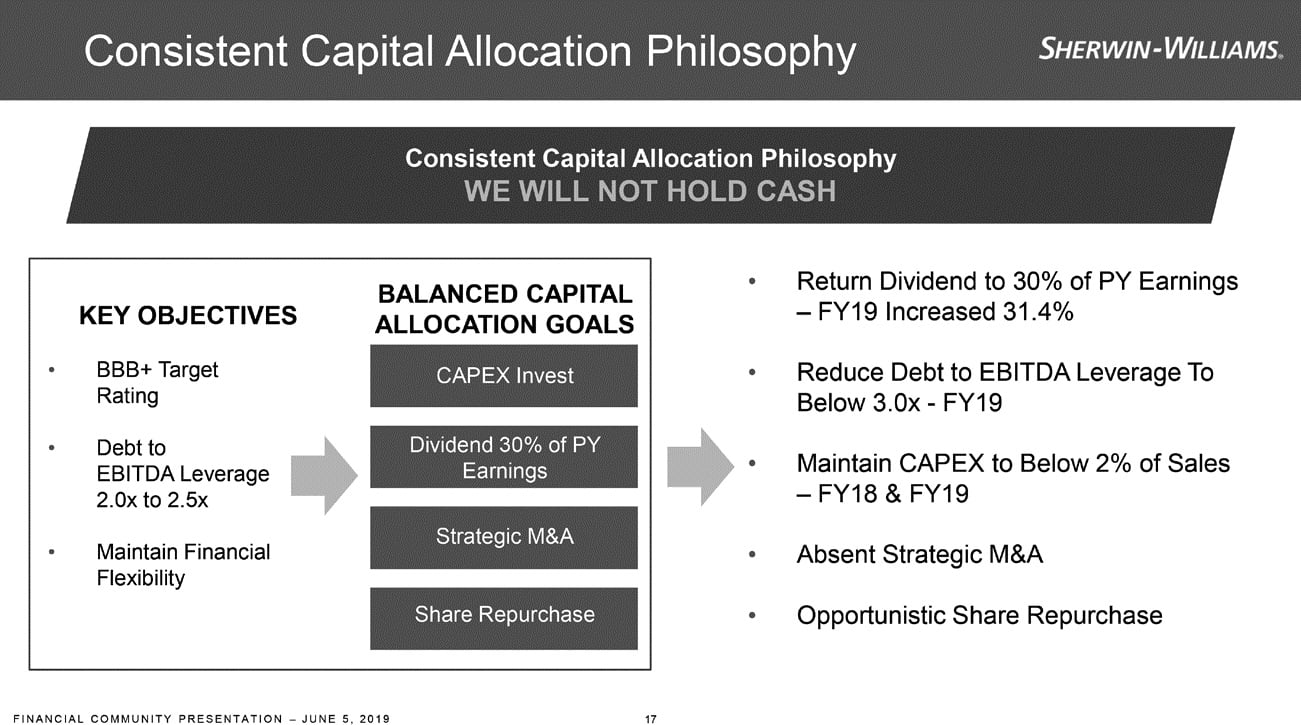 Consistent Capital Allocation Philosophy

SHERWIN-WILLIAMS.

Consistent Capital Allocation Philosophy
WE WILL NOT HOLD CASH

KEY OBJECTIVES

• BBB+ Target Rating

• Debt to EBITDA Leverage 2.0x to 2.5x

• Maintain Financial Flexibility

BALANCED CAPITAL ALLOCATION GOALS

CAPEX Invest

Dividend 30% of PY Earnings

Strategic M&A

Share Repurchase

• Return Dividend to 30% of PY Earnings – FY19 Increased 31.4%

• Reduce Debt to EBITDA Leverage To Below 3.0x - FY19

• Maintain CAPEX to Below 2% of Sales – FY18 & FY19

• Absent Strategic M&A

• Opportunistic Share Repurchase

FINANCIAL COMMUNITY PRESENTATION – JUNE 5, 2019

17